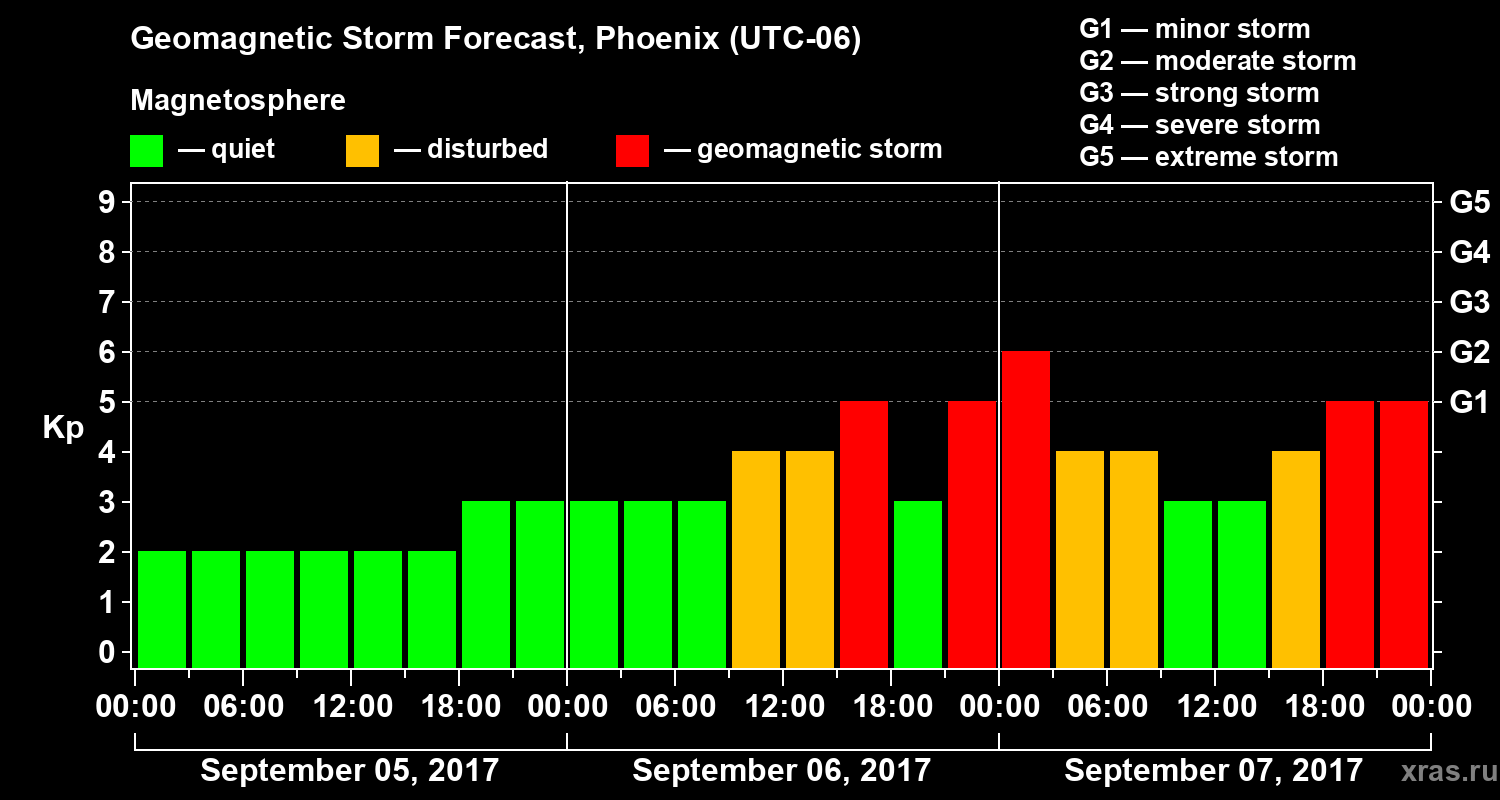 Geomagnetic Storm Forecast, Phoenix (UTC-06)

Magnetosphere

— quiet — disturbed — geomagnetic storm

G1 — minor storm
G2 — moderate storm
G3 — strong storm
G4 — severe storm
G5 — extreme storm

Kp

9
8
7
6
5
4
3
2
1
0

G5
G4
G3
G2
G1

00:00 06:00 12:00 18:00 00:00 06:00 12:00 18:00 00:00 06:00 12:00 18:00 00:00

September 05, 2017 September 06, 2017 September 07, 2017

xras.ru